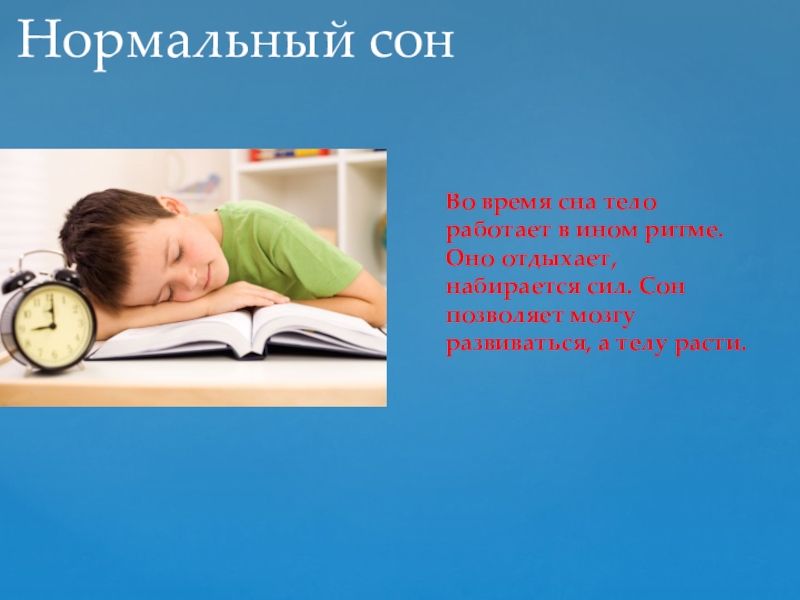 Нормальный сон

Во время сна тело работает в ином ритме. Оно отдыхает, набирается сил. Сон позволяет мозгу развиваться, а телу расти.